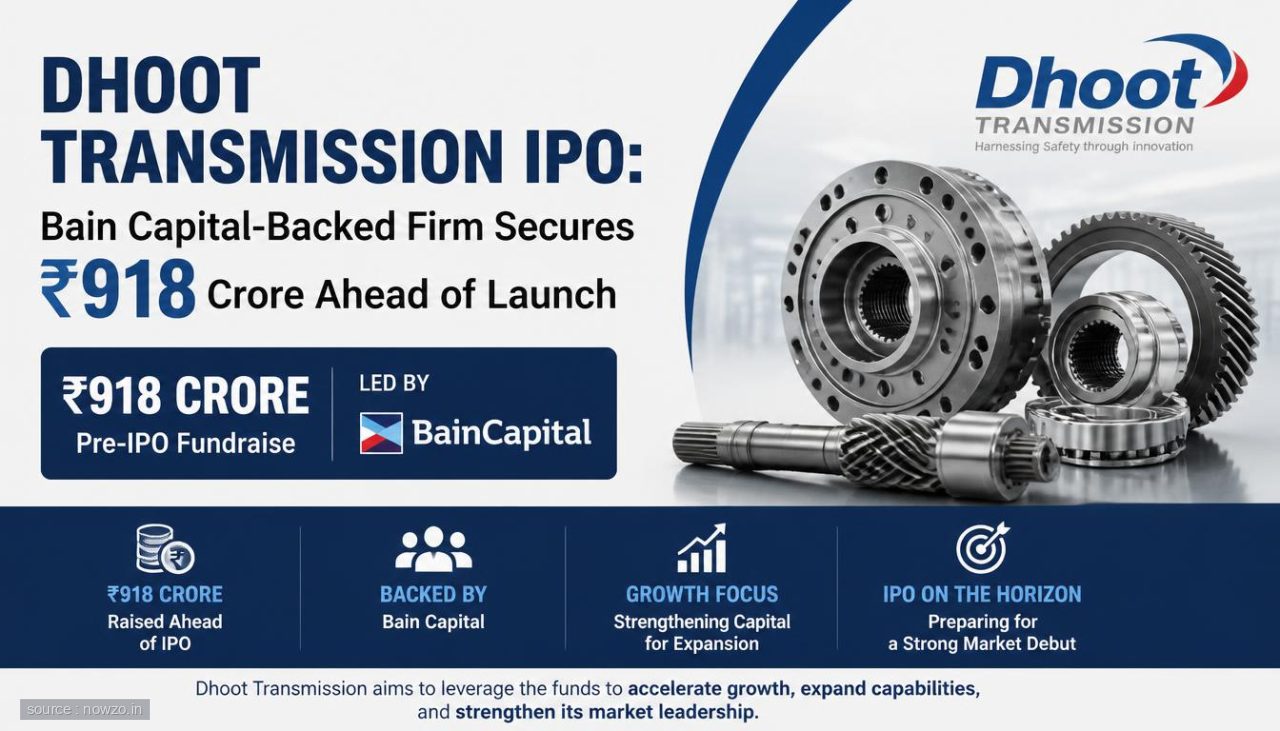 DHOOT TRANSMISSION IPO:

Bain Capital-Backed Firm Secures ₹918 Crore Ahead of Launch

Dhoot TRANSMISSION
Harnessing Safety through innovation

₹918 CRORE
Pre-IPO Fundraise

LED BY
BainCapital

₹918 CRORE
Raised Ahead of IPO

BACKED BY
Bain Capital

GROWTH FOCUS
Strengthening Capital for Expansion

IPO ON THE HORIZON
Preparing for a Strong Market Debut

Dhoot Transmission aims to leverage the funds to accelerate growth, expand capabilities, and strengthen its market leadership.

source : nowzo.in